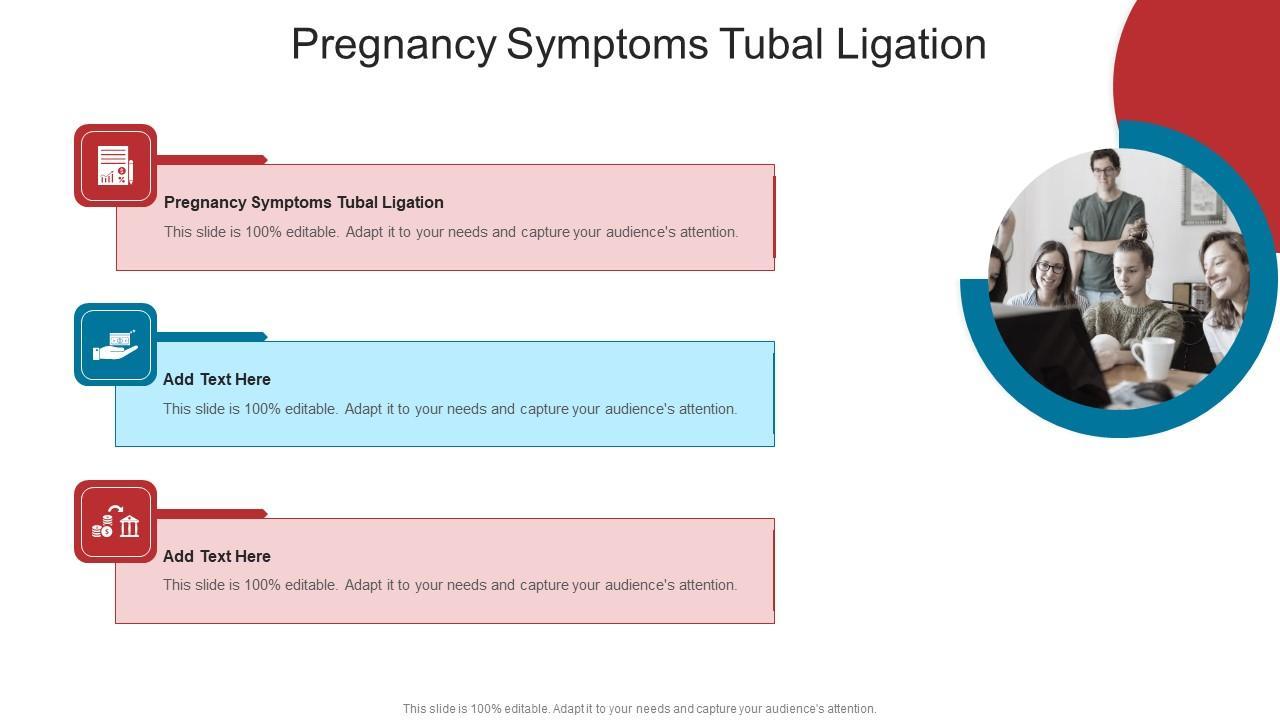 Pregnancy Symptoms Tubal Ligation

Pregnancy Symptoms Tubal Ligation

This slide is 100% editable. Adapt it to your needs and capture your audience's attention.

Add Text Here

This slide is 100% editable. Adapt it to your needs and capture your audience's attention.

Add Text Here

This slide is 100% editable. Adapt it to your needs and capture your audience's attention.

This slide is 100% editable. Adapt it to your needs and capture your audience's attention.